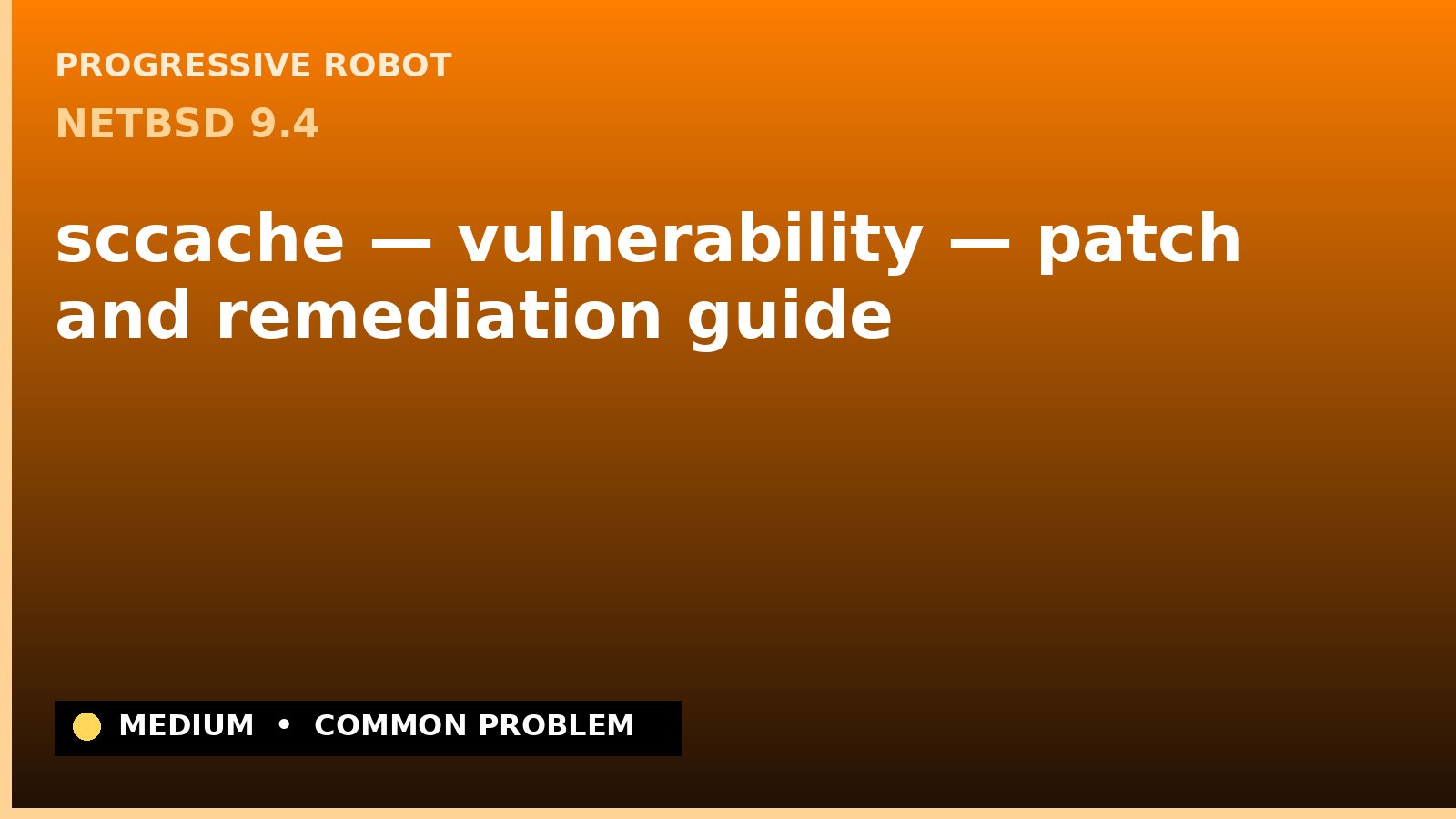 PROGRESSIVE ROBOT
NETBSD 9.4

sccache — vulnerability — patch and remediation guide

MEDIUM • COMMON PROBLEM